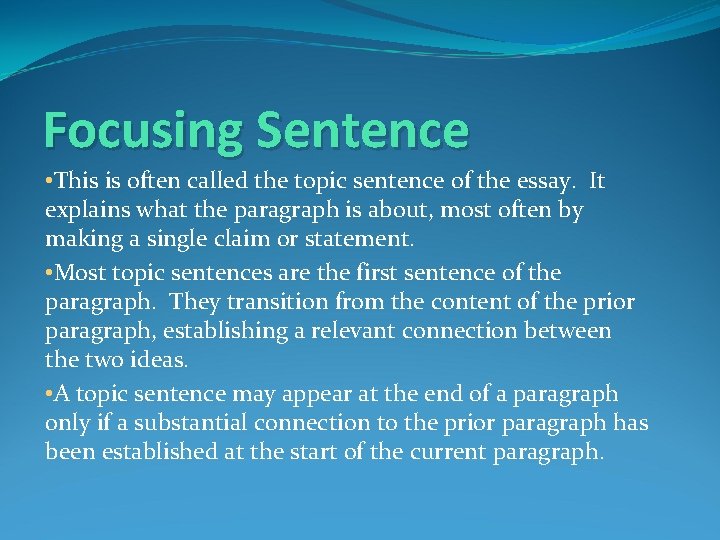 Focusing Sentence

•This is often called the topic sentence of the essay. It explains what the paragraph is about, most often by making a single claim or statement.

•Most topic sentences are the first sentence of the paragraph. They transition from the content of the prior paragraph, establishing a relevant connection between the two ideas.

•A topic sentence may appear at the end of a paragraph only if a substantial connection to the prior paragraph has been established at the start of the current paragraph.